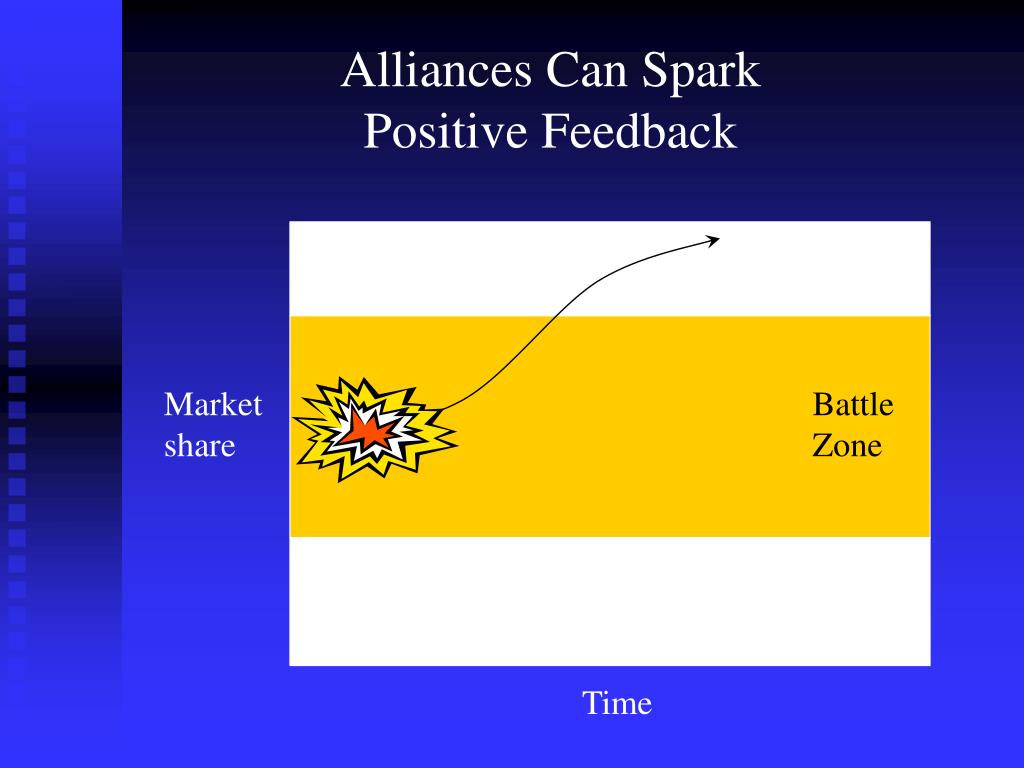 Alliances Can Spark Positive Feedback

Market share

Battle Zone

Time